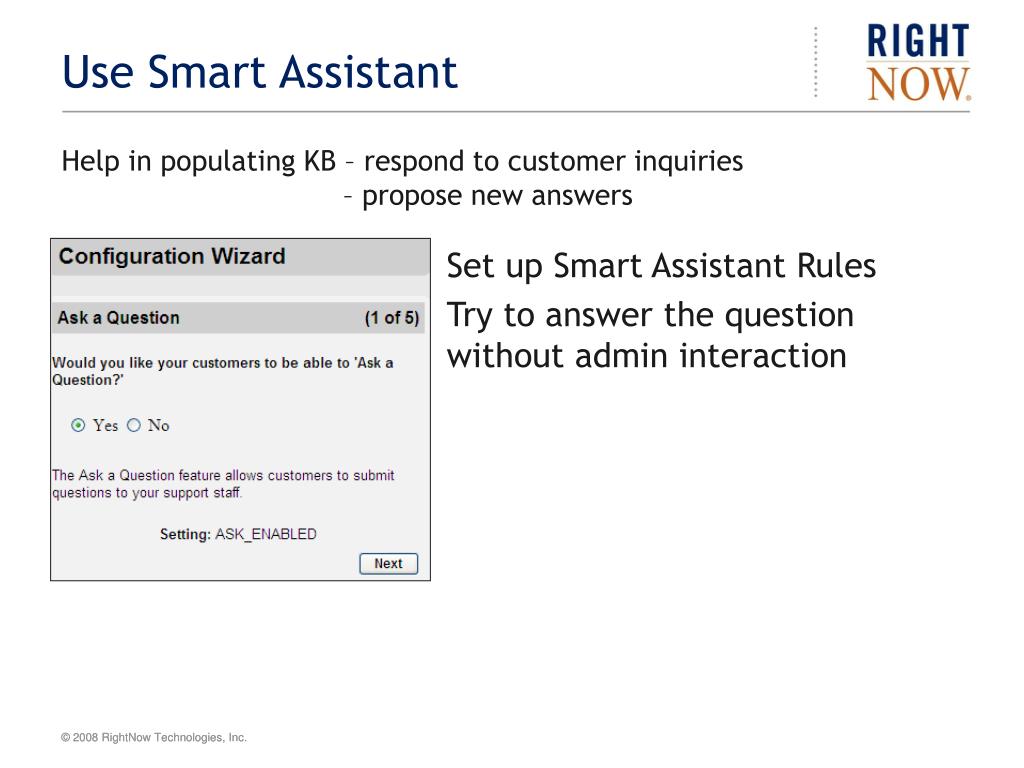 Use Smart Assistant

RIGHT NOW.

Help in populating KB – respond to customer inquiries
– propose new answers

Configuration Wizard

Ask a Question (1 of 5)

Would you like your customers to be able to 'Ask a Question?'

Yes No

The Ask a Question feature allows customers to submit questions to your support staff.

Setting: ASK_ENABLED

Next

Set up Smart Assistant Rules

Try to answer the question without admin interaction

© 2008 RightNow Technologies, Inc.